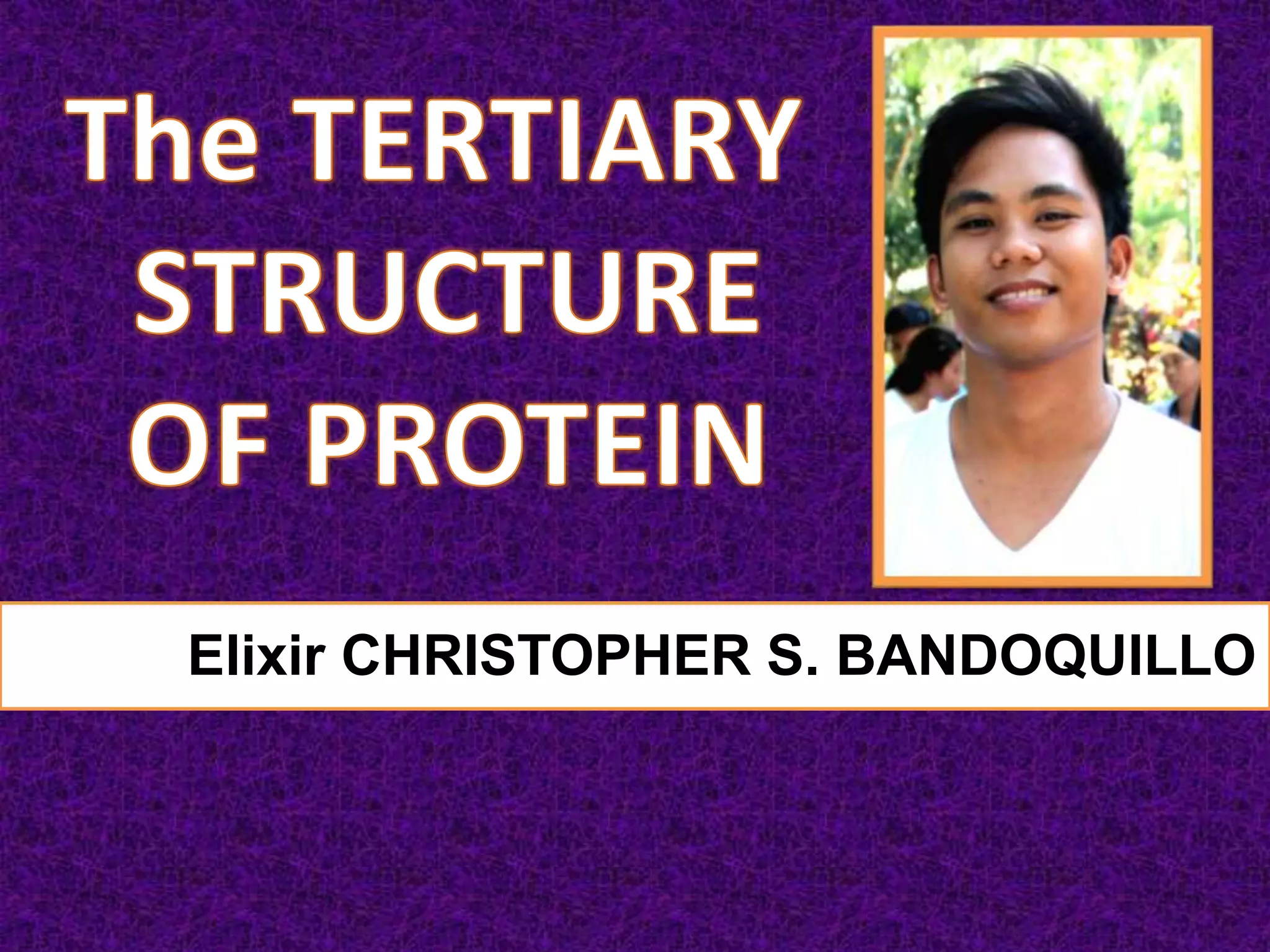 The TERTIARY STRUCTURE OF PROTEIN

Elixir CHRISTOPHER S. BANDOQUILLO